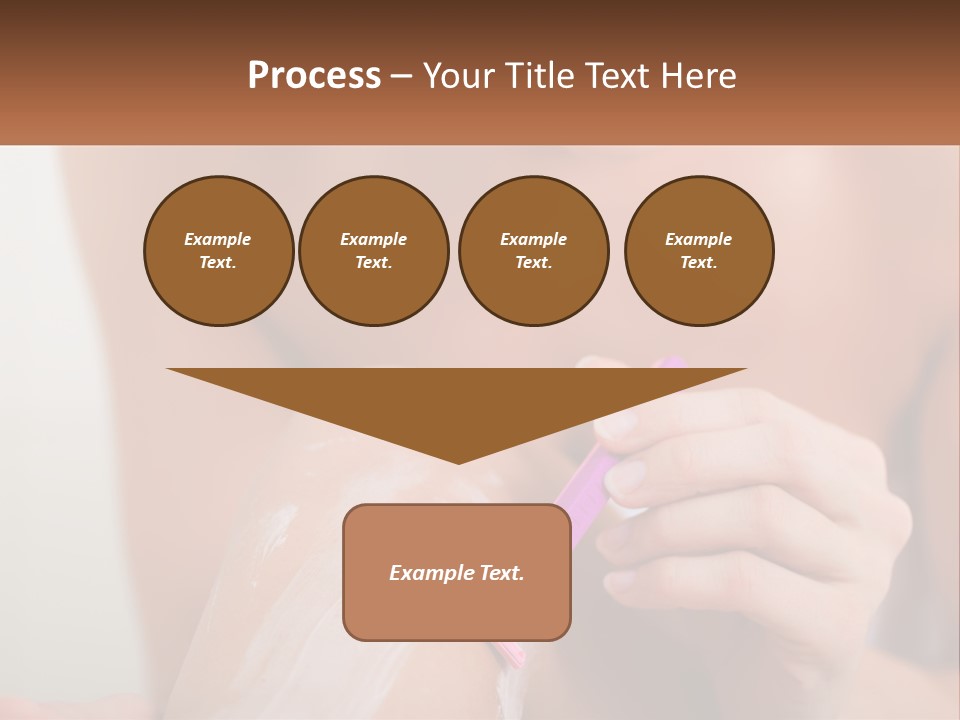 Process – Your Title Text Here

Example Text.

Example Text.

Example Text.

Example Text.

Example Text.